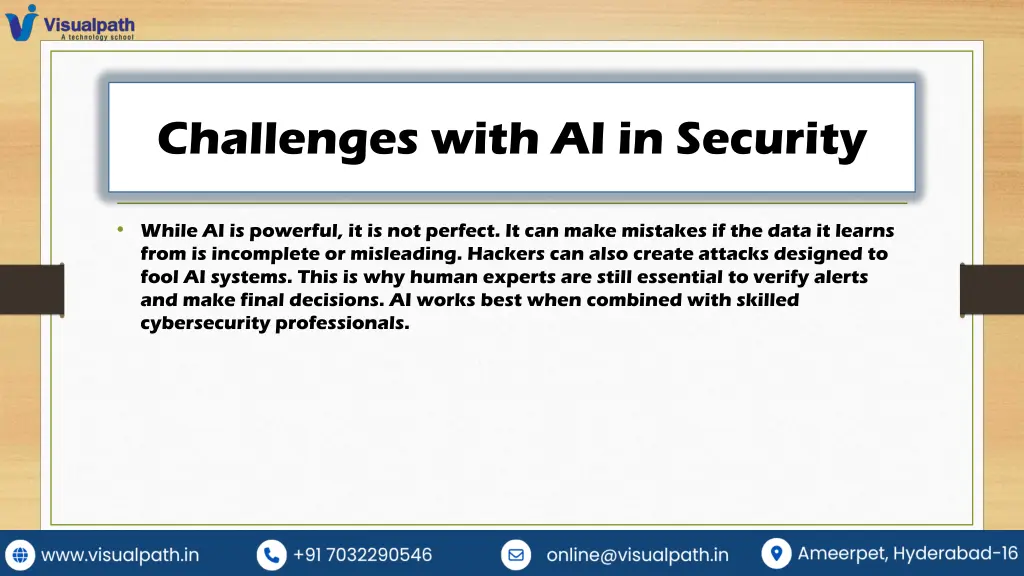 Visualpath
A technology school

Challenges with AI in Security

• While AI is powerful, it is not perfect. It can make mistakes if the data it learns from is incomplete or misleading. Hackers can also create attacks designed to fool AI systems. This is why human experts are still essential to verify alerts and make final decisions. AI works best when combined with skilled cybersecurity professionals.

www.visualpath.in +91 7032290546 online@visualpath.in Ameerpet, Hyderabad-16